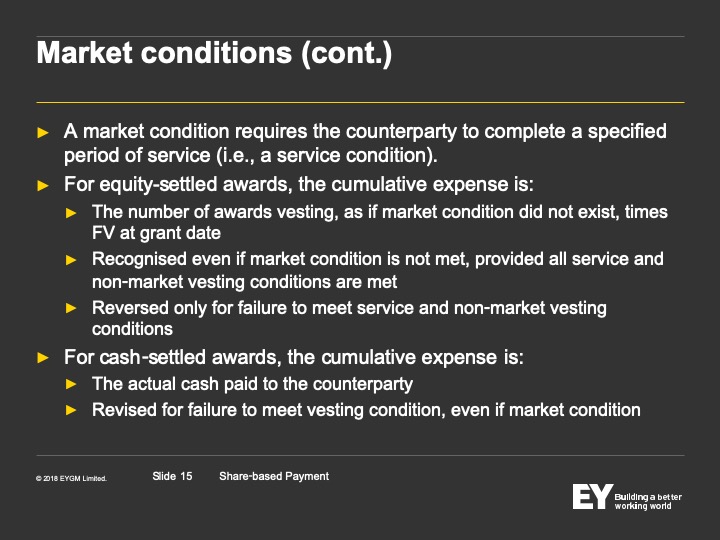 Market conditions (cont.)

► A market condition requires the counterparty to complete a specified period of service (i.e., a service condition).

► For equity-settled awards, the cumulative expense is:

► The number of awards vesting, as if market condition did not exist, times FV at grant date

► Recognised even if market condition is not met, provided all service and non-market vesting conditions are met

► Reversed only for failure to meet service and non-market vesting conditions

► For cash-settled awards, the cumulative expense is:

► The actual cash paid to the counterparty

► Revised for failure to meet vesting condition, even if market condition

© 2018 EYGM Limited.

Slide 15

Share-based Payment

EY Building a better working world